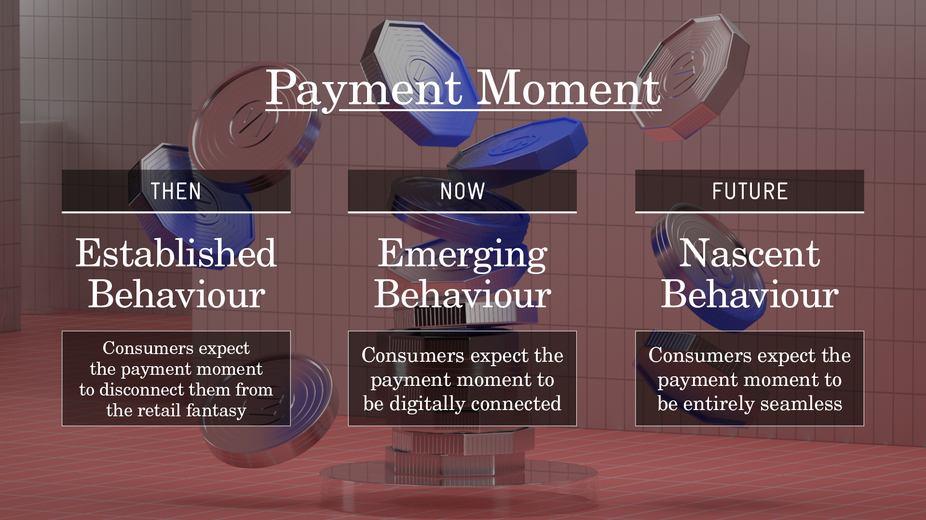 Payment Moment

THEN

Established Behaviour

Consumers expect the payment moment to disconnect them from the retail fantasy

NOW

Emerging Behaviour

Consumers expect the payment moment to be digitally connected

FUTURE

Nascent Behaviour

Consumers expect the payment moment to be entirely seamless